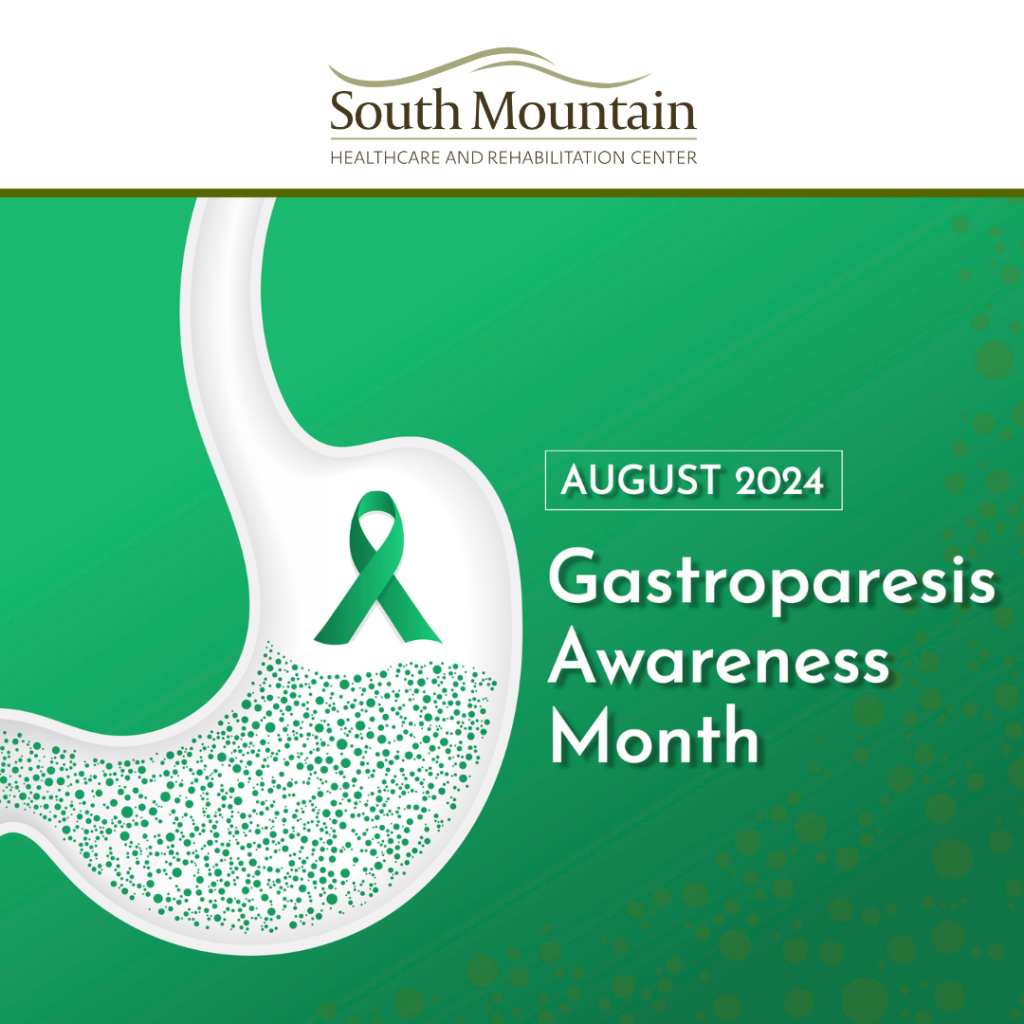 South Mountain
HEALTHCARE AND REHABILITATION CENTER

AUGUST 2024

Gastroparesis Awareness Month